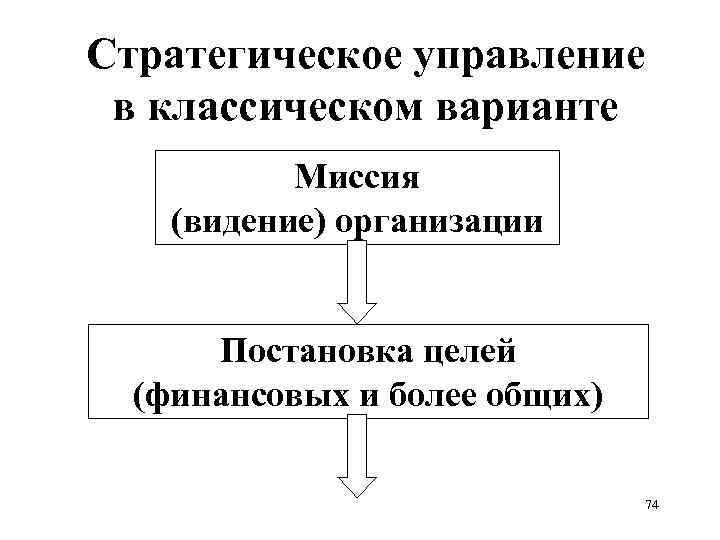 Стратегическое управление в классическом варианте

Миссия
(видение) организации

Постановка целей
(финансовых и более общих)

74